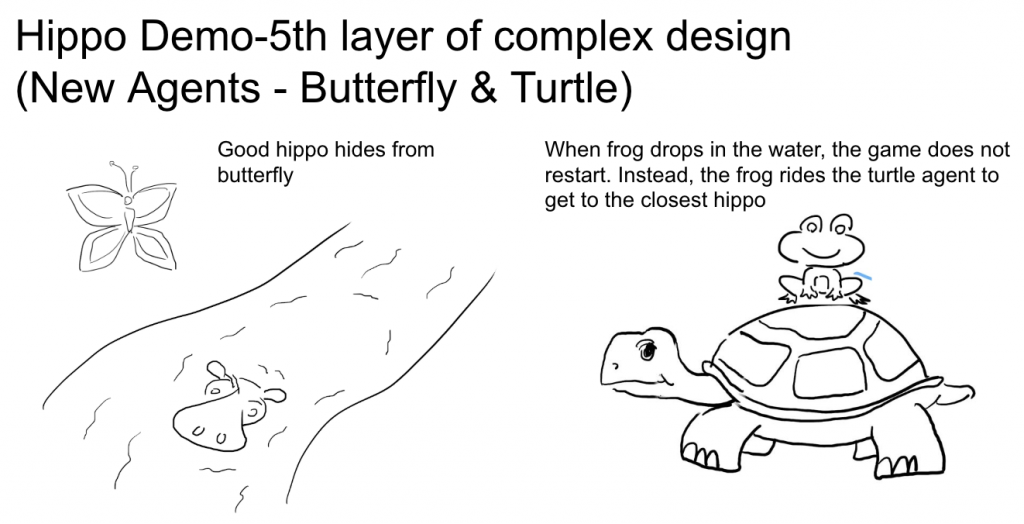 Hippo Demo-5th layer of complex design
(New Agents - Butterfly & Turtle)

Good hippo hides from butterfly

When frog drops in the water, the game does not restart. Instead, the frog rides the turtle agent to get to the closest hippo